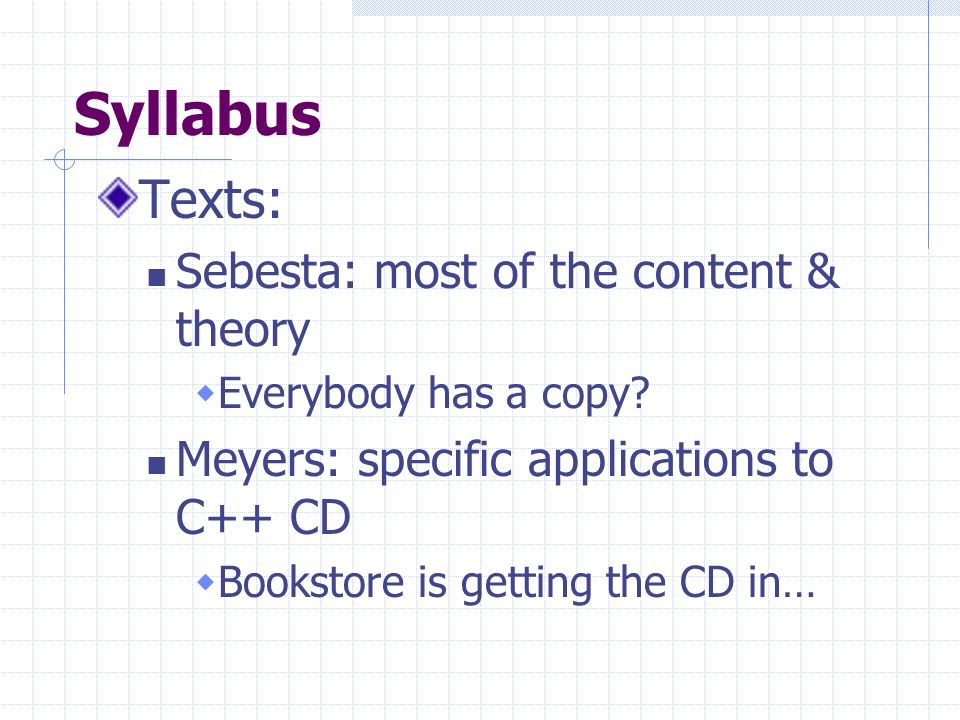 Syllabus

Texts:

Sebesta: most of the content & theory

Everybody has a copy?

Meyers: specific applications to C++ CD

Bookstore is getting the CD in…